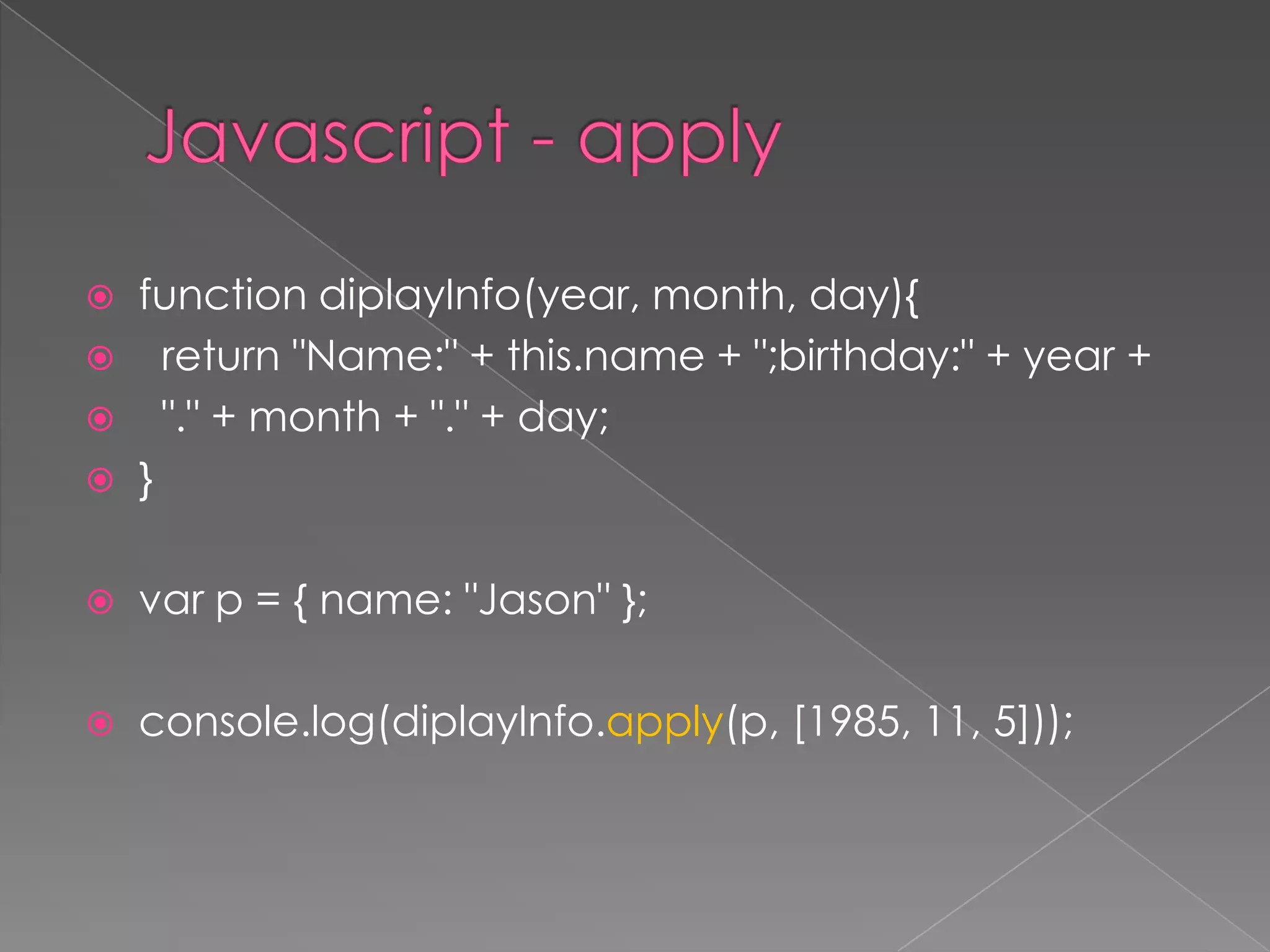 Javascript - apply

function diplayInfo(year, month, day){
return "Name:" + this.name + ";birthday:" + year +
"." + month + "." + day;
}

var p = { name: "Jason" };

console.log(diplayInfo.apply(p, [1985, 11, 5]));